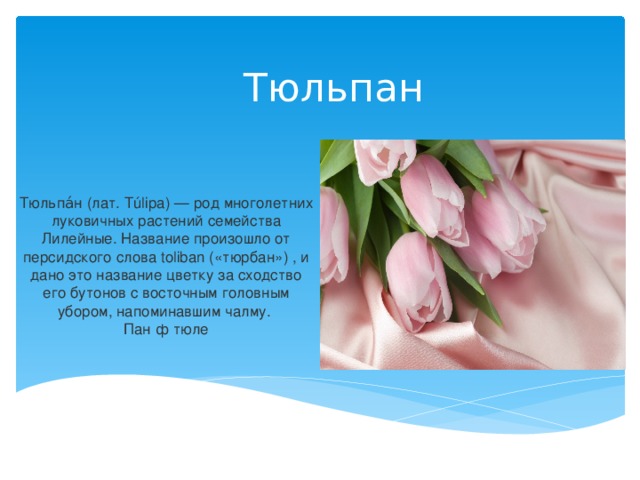 Тюльпан

Тюльпа́н (лат. Túlipa) — род многолетних луковичных растений семейства Лилейные. Название произошло от персидского слова toliban («тюрбан») , и дано это название цветку за сходство его бутонов с восточным головным убором, напоминавшим чалму.
Пан ф тюле